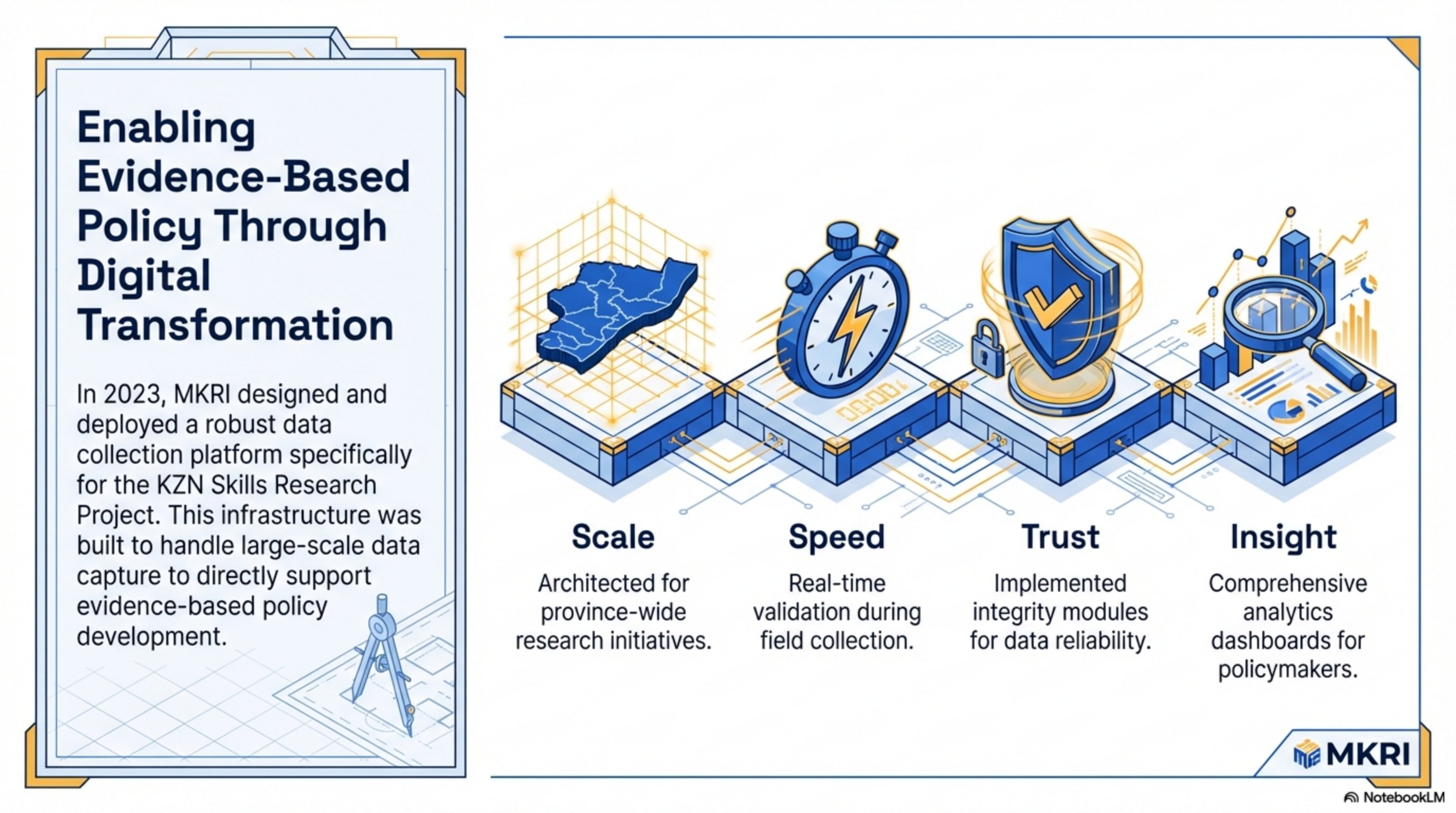 Enabling Evidence-Based Policy Through Digital Transformation

In 2023, MKRI designed and deployed a robust data collection platform specifically for the KZN Skills Research Project. This infrastructure was built to handle large-scale data capture to directly support evidence-based policy development.

Scale
Architected for province-wide research initiatives.

Speed
Real-time validation during field collection.

Trust
Implemented integrity modules for data reliability.

Insight
Comprehensive analytics dashboards for policymakers.

MKRI

NotebookLM